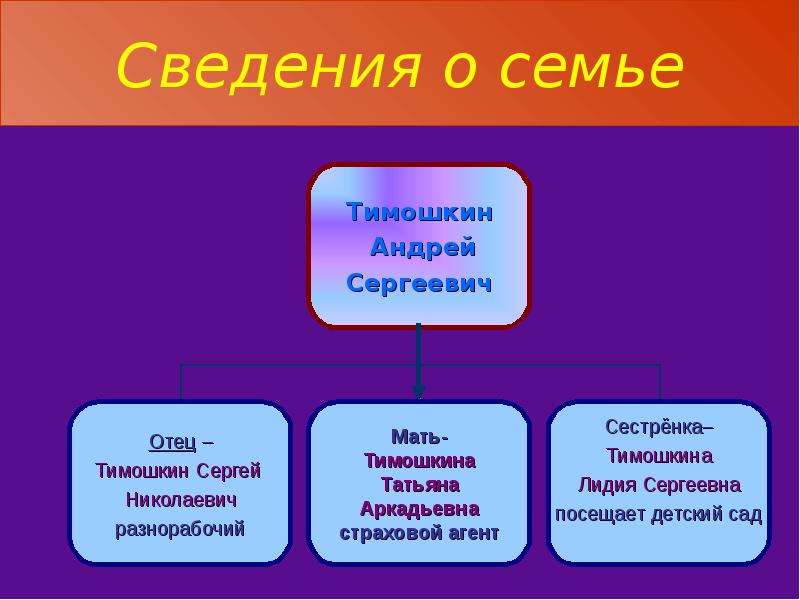 Сведения о семье

Тимошкин Андрей Сергеевич

Отец – Тимошкин Сергей Николаевич разнорабочий

Мать- Тимошкина Татьяна Аркадьевна страховой агент

Сестрёнка– Тимошкина Лидия Сергеевна посещает детский сад